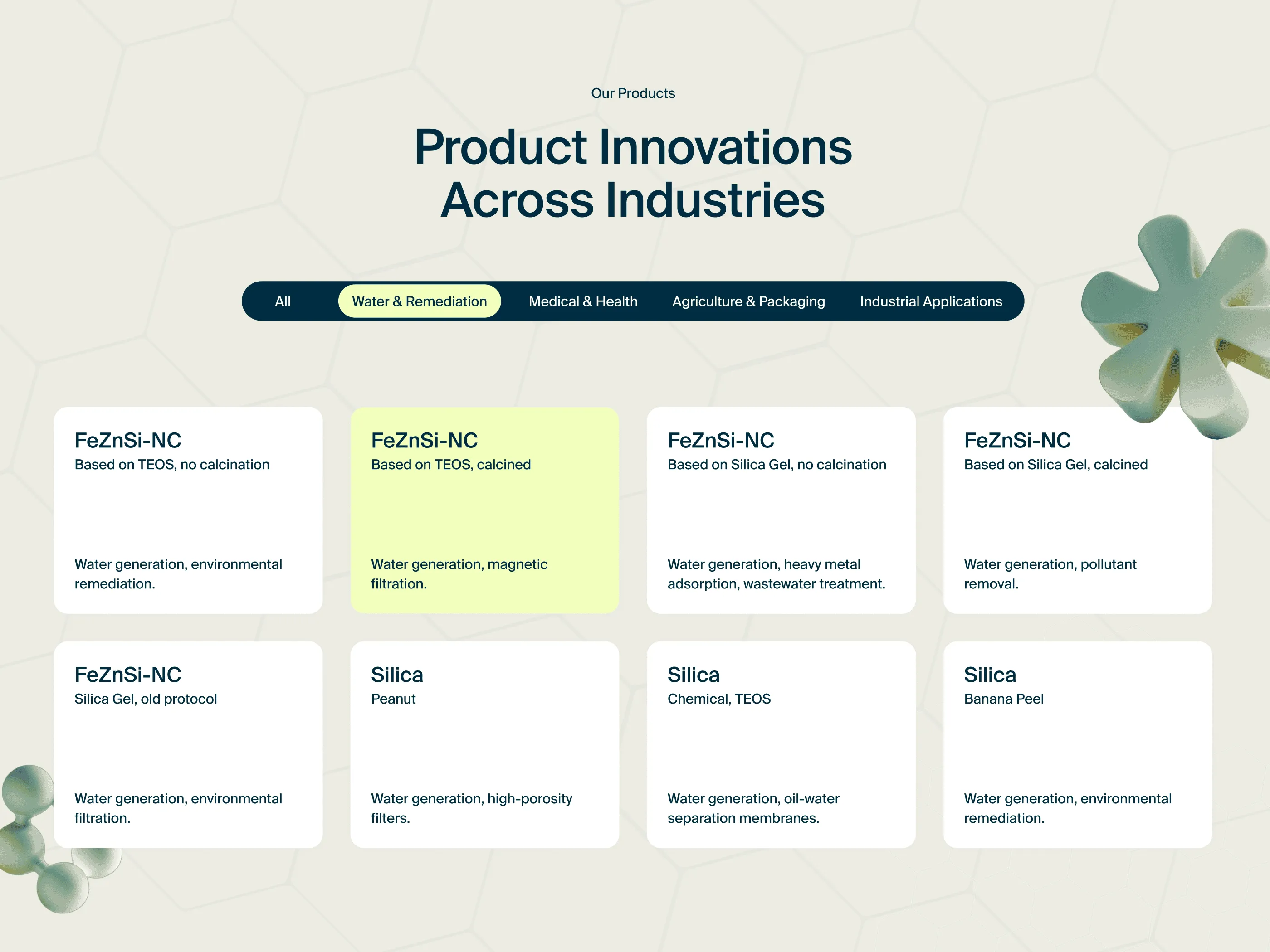 Our Products

Product Innovations Across Industries

All

Water & Remediation

Medical & Health

Agriculture & Packaging

Industrial Applications

FeZnSi-NC
Based on TEOS, no calcination

Water generation, environmental remediation.

FeZnSi-NC
Based on TEOS, calcined

Water generation, magnetic filtration.

FeZnSi-NC
Based on Silica Gel, no calcination

Water generation, heavy metal adsorption, wastewater treatment.

FeZnSi-NC
Based on Silica Gel, calcined

Water generation, pollutant removal.

FeZnSi-NC
Silica Gel, old protocol

Water generation, environmental filtration.

Silica
Peanut

Water generation, high-porosity filters.

Silica
Chemical, TEOS

Water generation, oil-water separation membranes.

Silica
Banana Peel

Water generation, environmental remediation.